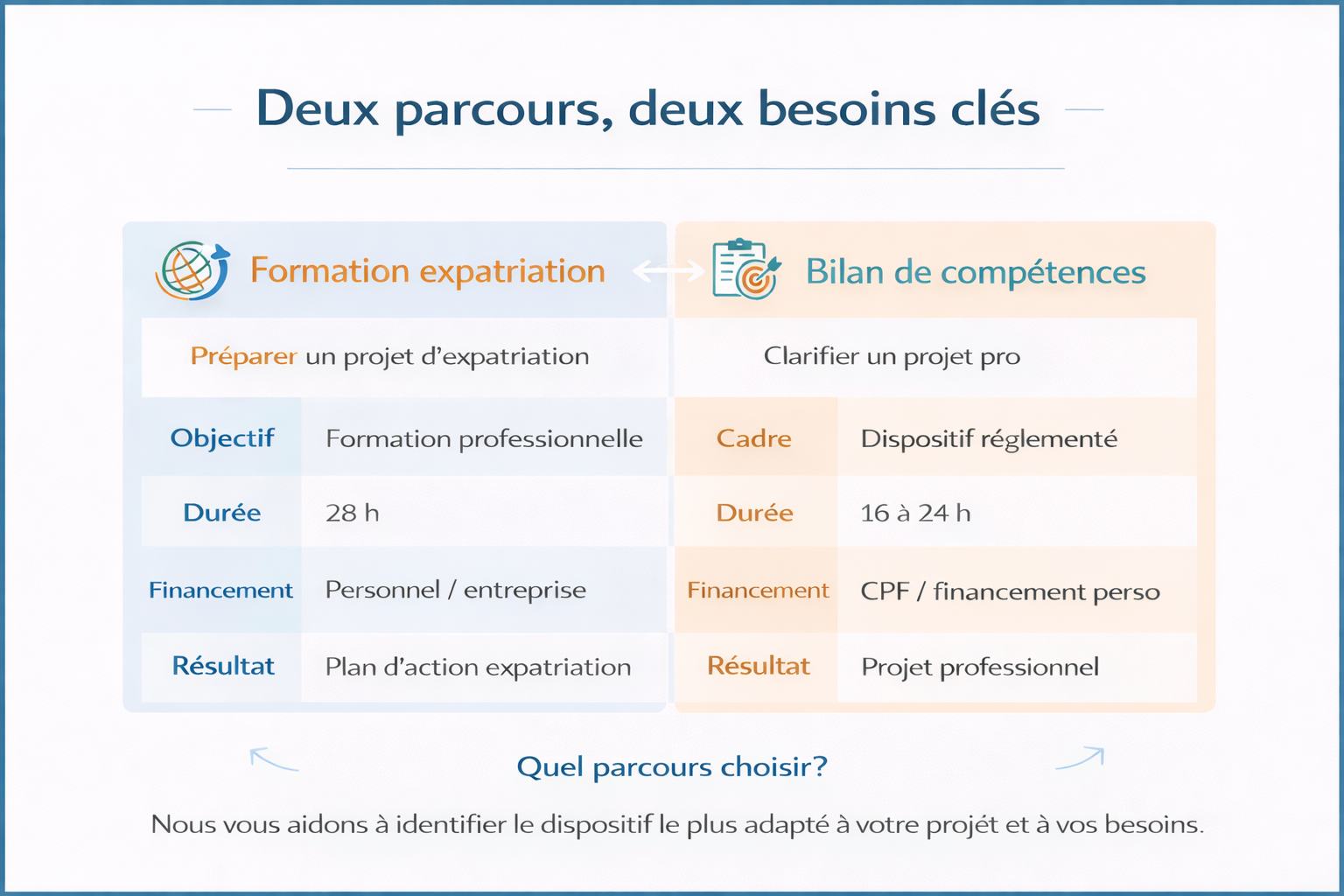 Deux parcours, deux besoins clés

Formation expatriation

Préparer un projet d'expatriation

| Objectif | Formation professionnelle |
|---|---|
| Durée | 28 h |
| Financement | Personnel / entreprise |
| Résultat | Plan d'action expatriation |

Bilan de compétences

Clarifier un projet pro

| Cadre | Dispositif réglementé |
|---|---|
| Durée | 16 à 24 h |
| Financement | CPF / financement perso |
| Résultat | Projet professionnel |

Quel parcours choisir?

Nous vous aidons à identifier le dispositif le plus adapté à votre projét et à vos besoins.